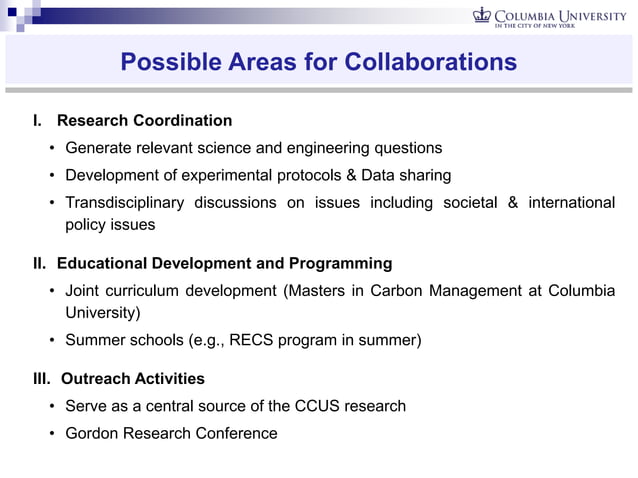 COLUMBIA UNIVERSITY
IN THE CITY OF NEW YORK

Possible Areas for Collaborations

I. Research Coordination

• Generate relevant science and engineering questions

• Development of experimental protocols & Data sharing

• Transdisciplinary discussions on issues including societal & international policy issues

II. Educational Development and Programming

• Joint curriculum development (Masters in Carbon Management at Columbia University)

• Summer schools (e.g., RECS program in summer)

III. Outreach Activities

• Serve as a central source of the CCUS research

• Gordon Research Conference